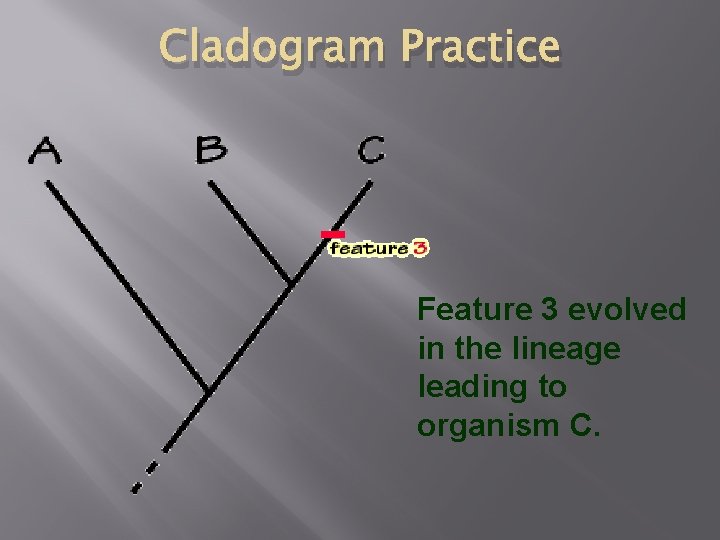 Cladogram Practice

A
B
C

feature 3

Feature 3 evolved in the lineage leading to organism C.